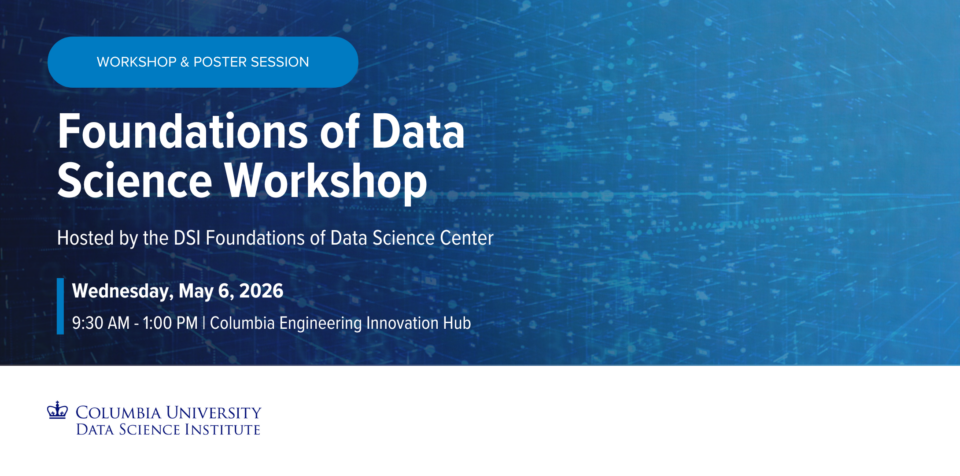 WORKSHOP & POSTER SESSION

Foundations of Data Science Workshop

Hosted by the DSI Foundations of Data Science Center

Wednesday, May 6, 2026

9:30 AM - 1:00 PM | Columbia Engineering Innovation Hub

COLUMBIA UNIVERSITY
DATA SCIENCE INSTITUTE